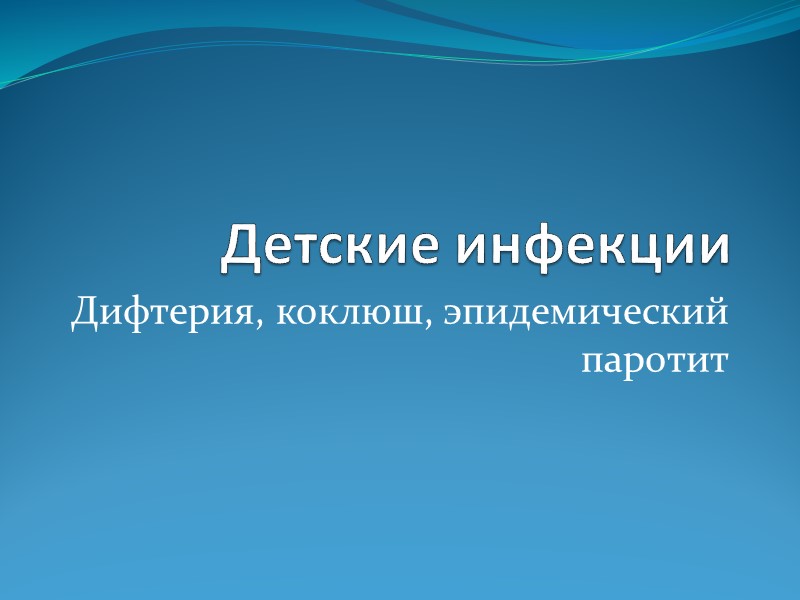 Детские инфекции

Дифтерия, коклюш, эпидемический паротит